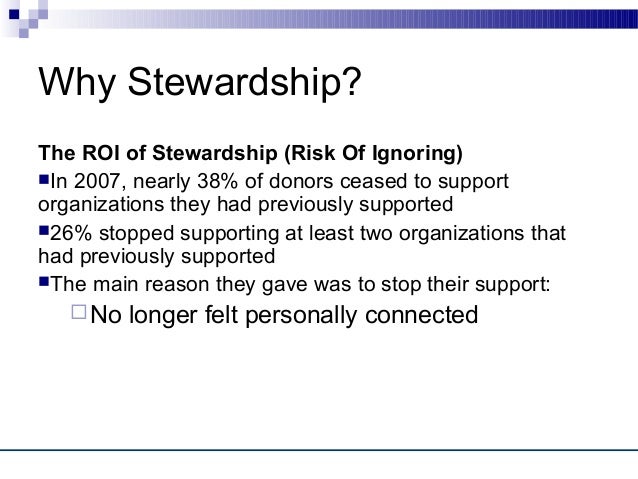 Why Stewardship?

The ROI of Stewardship (Risk Of Ignoring)

In 2007, nearly 38% of donors ceased to support organizations they had previously supported

26% stopped supporting at least two organizations that had previously supported

The main reason they gave was to stop their support:

No longer felt personally connected